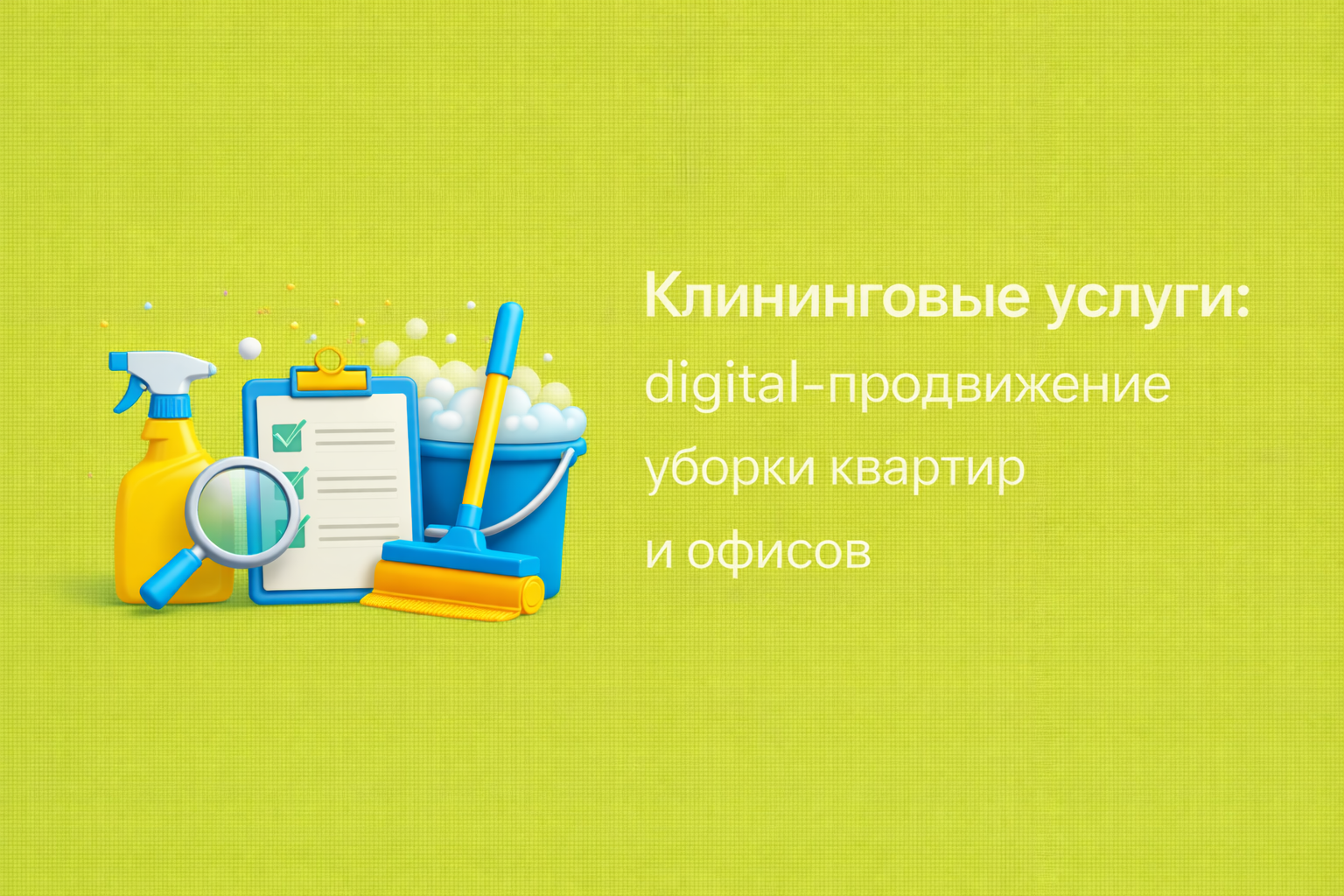 Клининговые услуги:
digital-продвижение уборки квартир и офисов